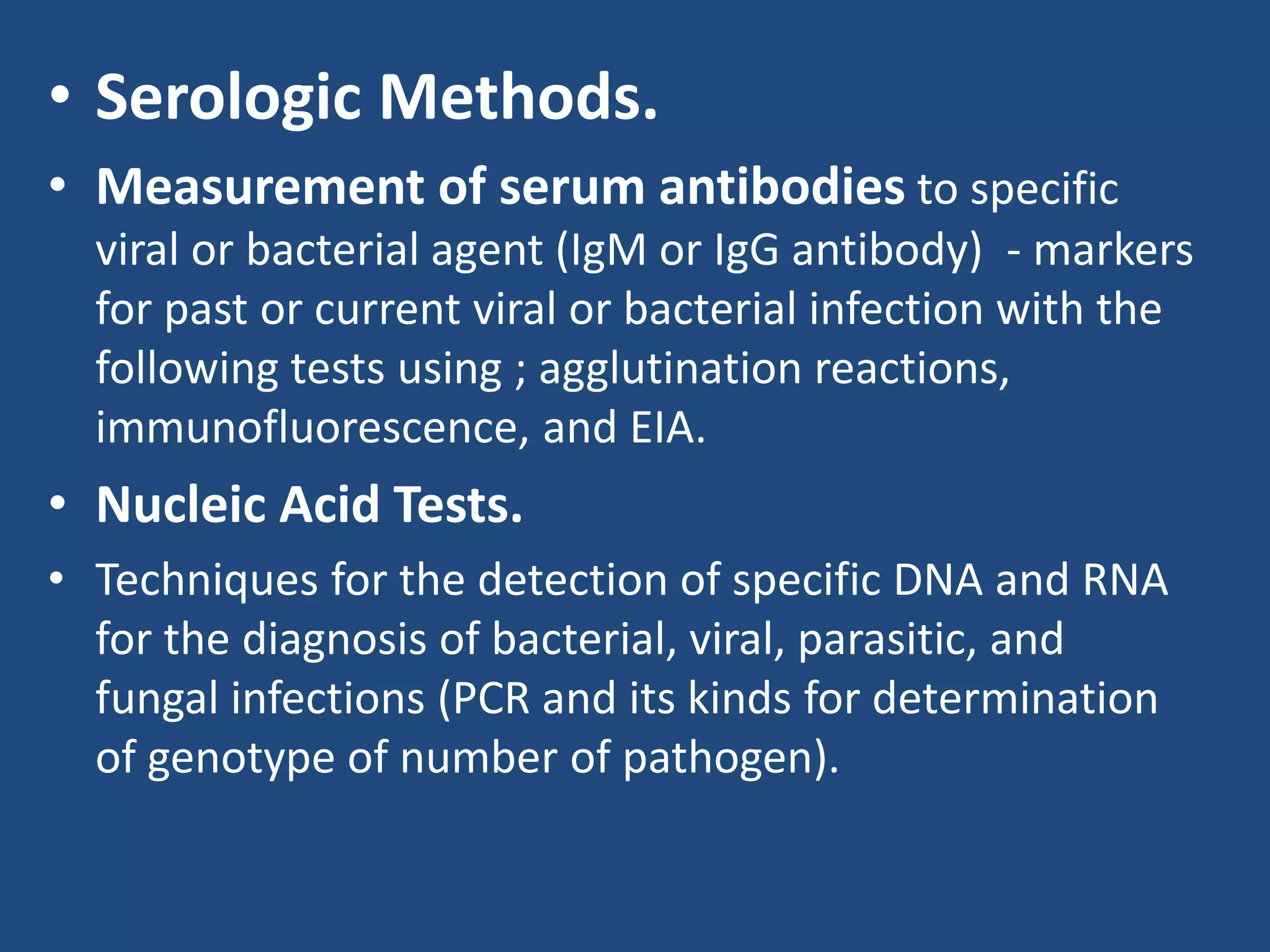 • Serologic Methods.

• Measurement of serum antibodies to specific viral or bacterial agent (IgM or IgG antibody) - markers for past or current viral or bacterial infection with the following tests using ; agglutination reactions, immunofluorescence, and EIA.

• Nucleic Acid Tests.

• Techniques for the detection of specific DNA and RNA for the diagnosis of bacterial, viral, parasitic, and fungal infections (PCR and its kinds for determination of genotype of number of pathogen).